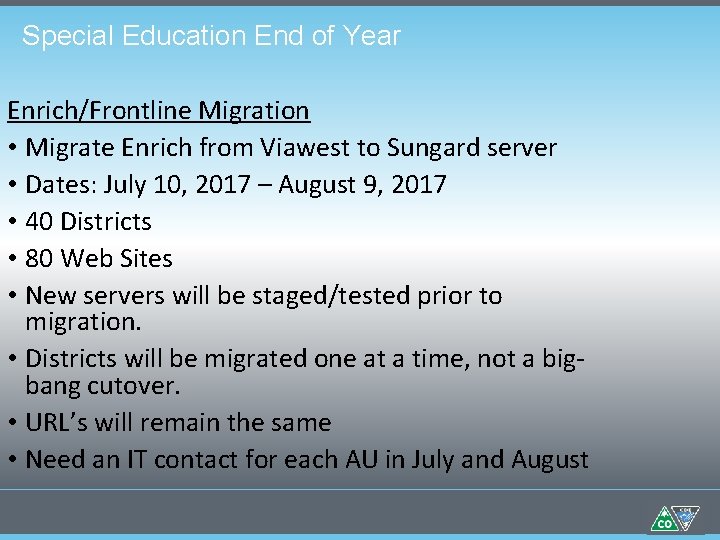 Special Education End of Year

Enrich/Frontline Migration

• Migrate Enrich from Viawest to Sungard server
• Dates: July 10, 2017 – August 9, 2017
• 40 Districts
• 80 Web Sites
• New servers will be staged/tested prior to migration.
• Districts will be migrated one at a time, not a big-bang cutover.
• URL's will remain the same
• Need an IT contact for each AU in July and August

CO CDE